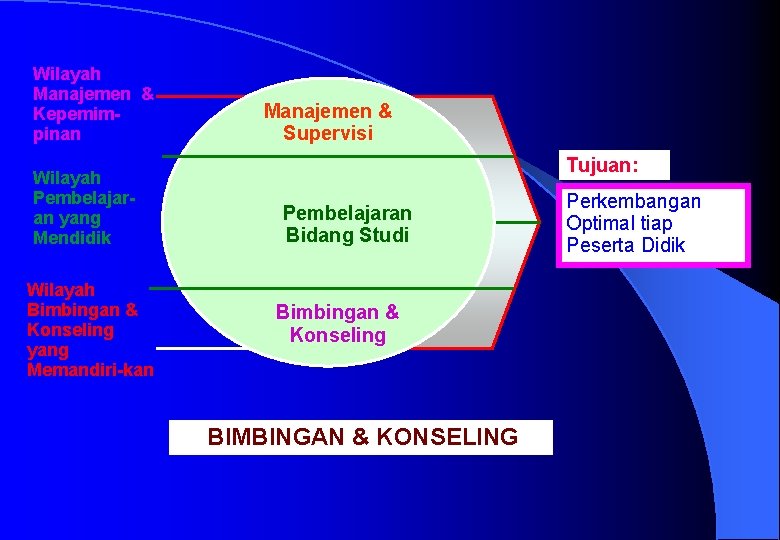 Wilayah Manajemen & Kepemimpinan

Wilayah Pembelajaran yang Mendidik

Wilayah Bimbingan & Konseling yang Memandiri-kan

Manajemen & Supervisi

Pembelajaran Bidang Studi

Bimbingan & Konseling

Tujuan:

Perkembangan Optimal tiap Peserta Didik

BIMBINGAN & KONSELING